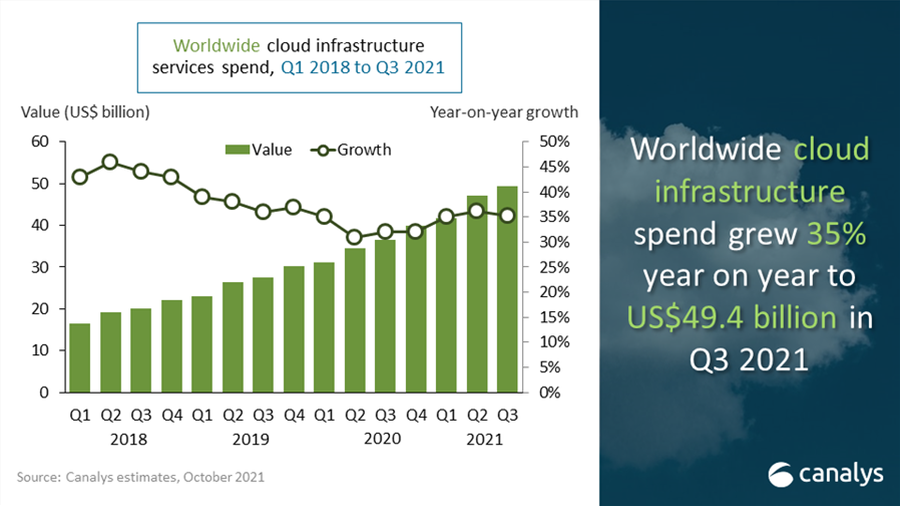 Worldwide cloud infrastructure services spend, Q1 2018 to Q3 2021

Value (US$ billion)

Year-on-year growth

Value
Growth

60
50
40
30
20
10
0

50%
45%
40%
35%
30%
25%
20%
15%
10%
5%
0%

Q1 Q2 Q3 Q4 Q1 Q2 Q3 Q4 Q1 Q2 Q3 Q4 Q1 Q2 Q3
2018 2019 2020 2021

Source: Canalys estimates, October 2021

Worldwide cloud infrastructure spend grew 35% year on year to US$49.4 billion in Q3 2021

canalys